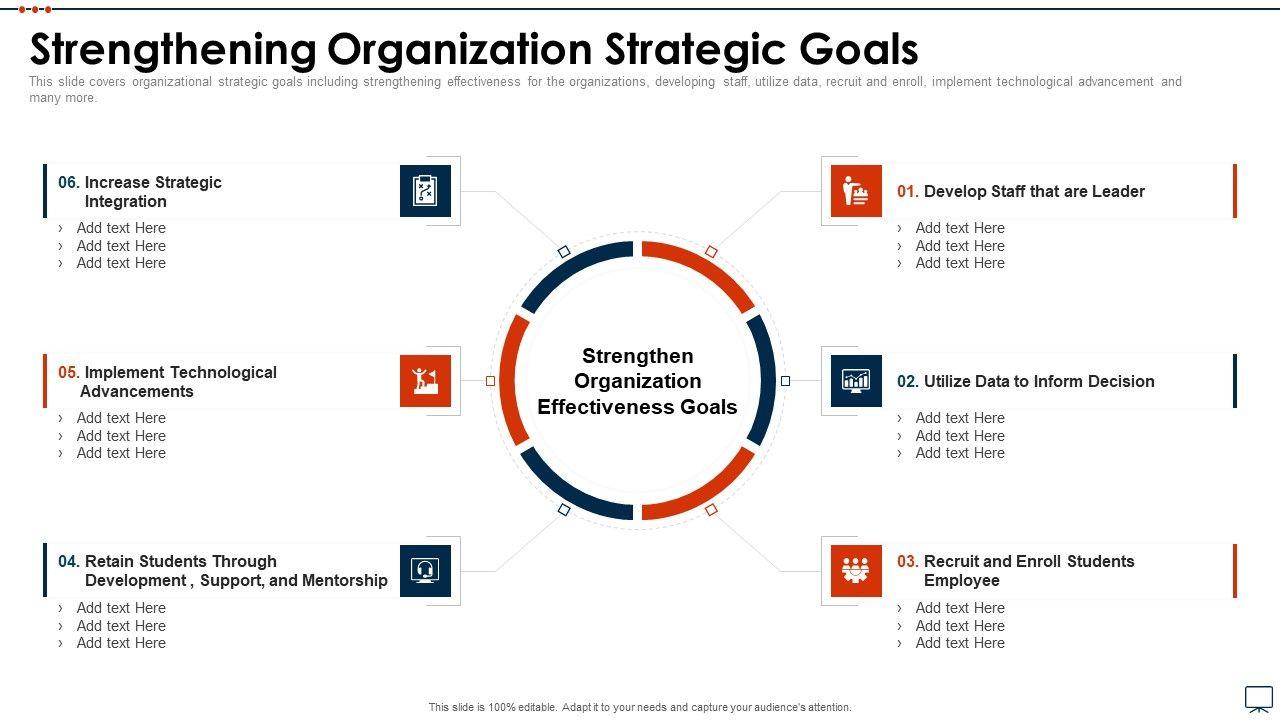 Strengthening Organization Strategic Goals

This slide covers organizational strategic goals including strengthening effectiveness for the organizations, developing staff, utilize data, recruit and enroll, implement technological advancement and many more.

06. Increase Strategic Integration
› Add text Here
› Add text Here
› Add text Here

05. Implement Technological Advancements
› Add text Here
› Add text Here
› Add text Here

04. Retain Students Through Development , Support, and Mentorship
› Add text Here
› Add text Here
› Add text Here

Strengthen Organization Effectiveness Goals

01. Develop Staff that are Leader
› Add text Here
› Add text Here
› Add text Here

02. Utilize Data to Inform Decision
› Add text Here
› Add text Here
› Add text Here

03. Recruit and Enroll Students Employee
› Add text Here
› Add text Here
› Add text Here

This slide is 100% editable. Adapt it to your needs and capture your audience's attention.